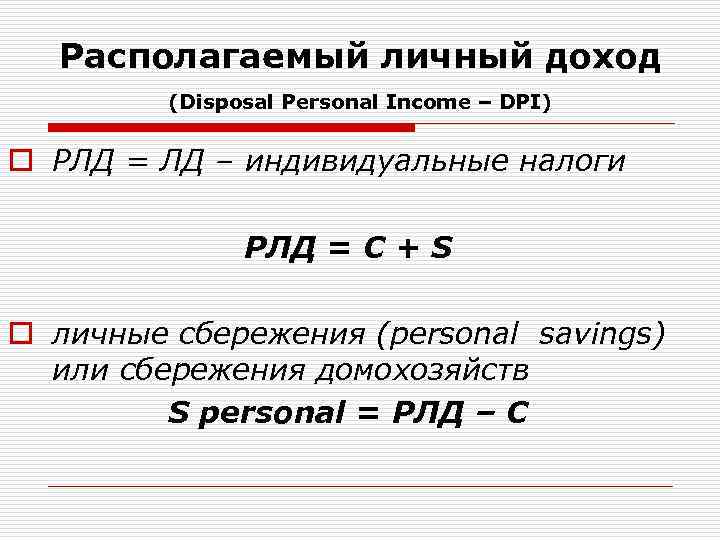 Располагаемый личный доход

(Disposal Personal Income – DPI)

РЛД = ЛД – индивидуальные налоги

РЛД = C + S

личные сбережения (personal savings) или сбережения домохозяйств

S personal = РЛД – C